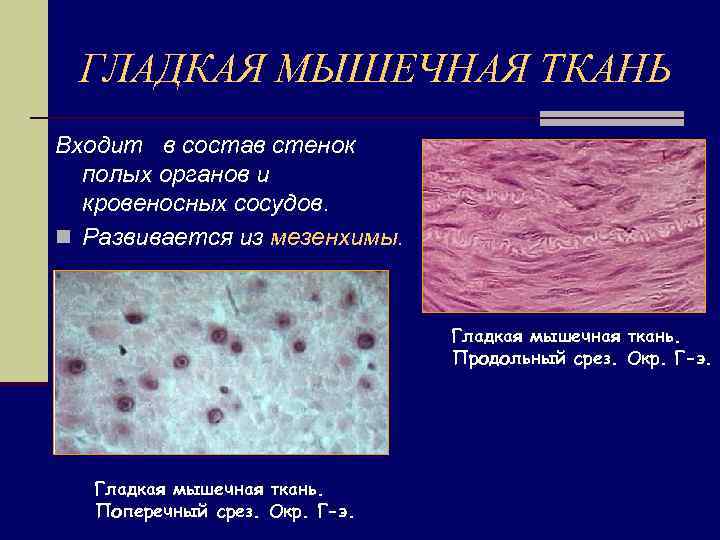 ГЛАДКАЯ МЫШЕЧНАЯ ТКАНЬ

Входит в состав стенок полых органов и кровеносных сосудов.

Развивается из мезенхимы.

Гладкая мышечная ткань. Продольный срез. Окр. Г-э.

Гладкая мышечная ткань. Поперечный срез. Окр. Г-э.